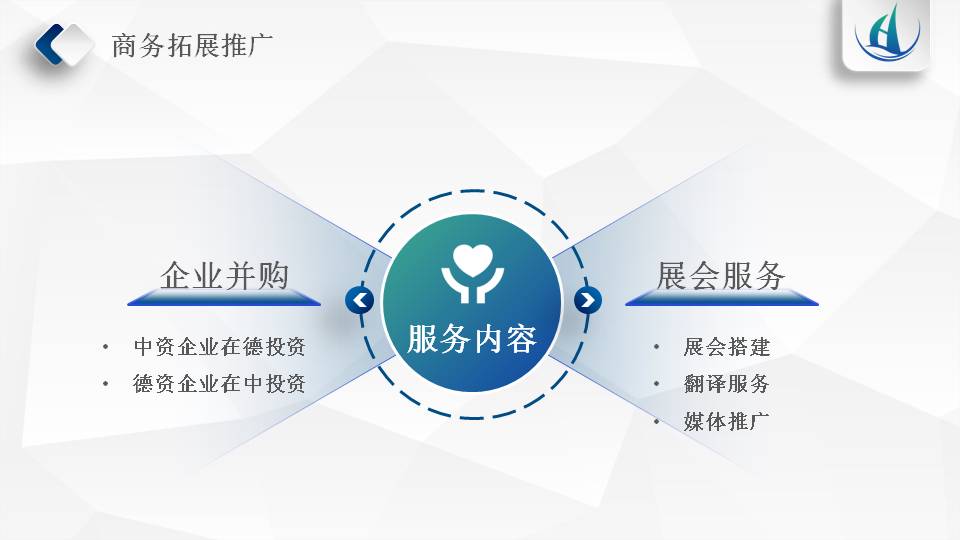 商务拓展推广

企业并购

• 中资企业在德投资
• 德资企业在中投资

服务内容

展会服务

• 展会搭建
• 翻译服务
• 媒体推广